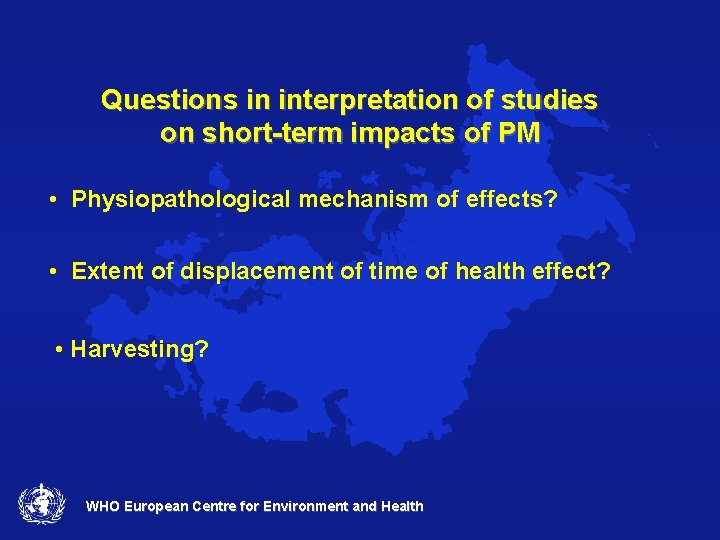 Questions in interpretation of studies on short-term impacts of PM

• Physiopathological mechanism of effects?

• Extent of displacement of time of health effect?

• Harvesting?

WHO European Centre for Environment and Health